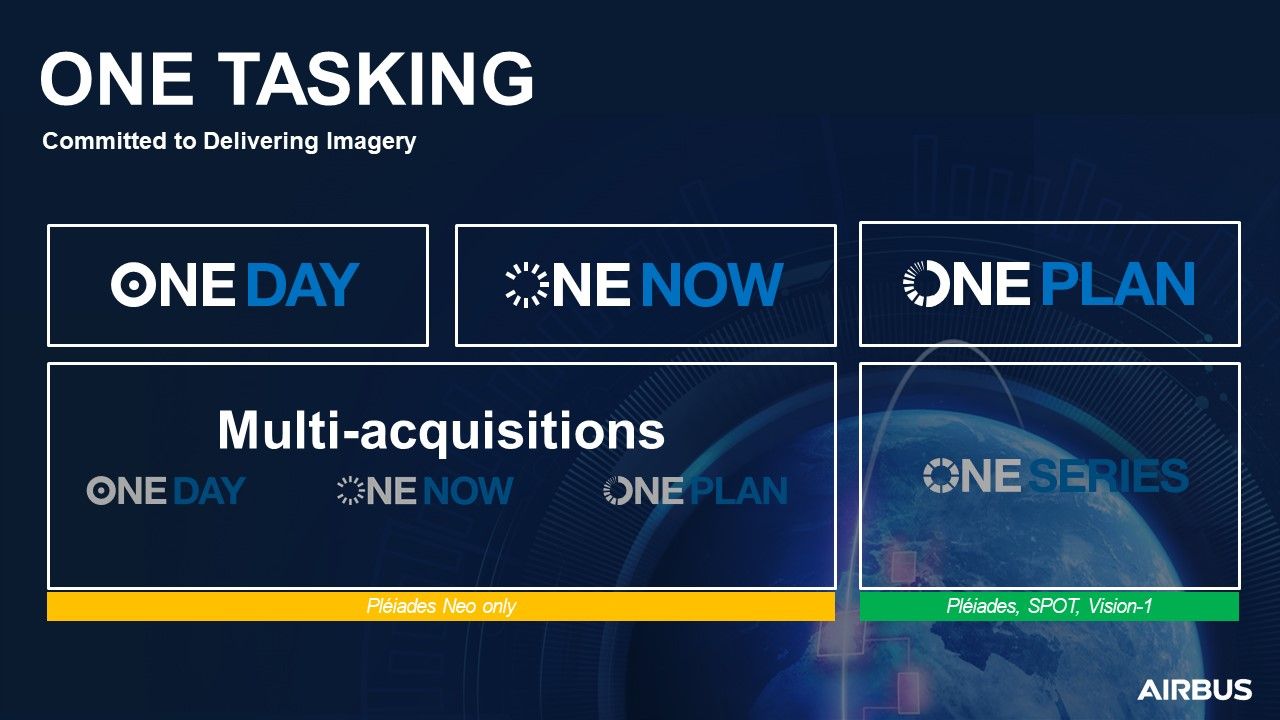 ONE TASKING

Committed to Delivering Imagery

ONE DAY

ONE NOW

ONE PLAN

Multi-acquisitions

ONE DAY

ONE NOW

ONE PLAN

ONE SERIES

Pléiades Neo only

Pléiades, SPOT, Vision-1

AIRBUS